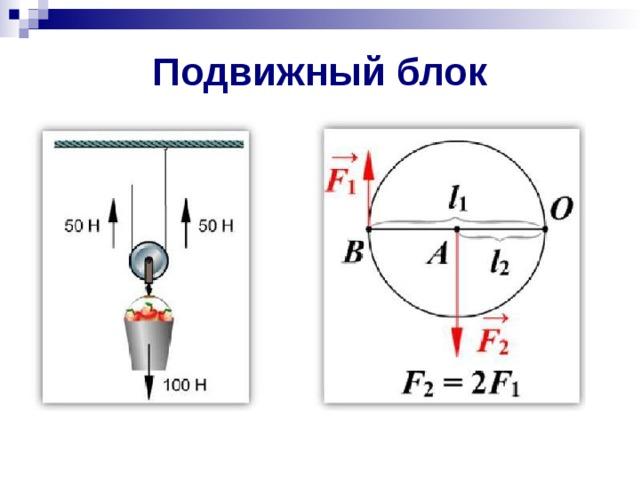 Подвижный блок

50 Н

50 Н

100 Н

$\vec{F_1}$

$l_1$

$O$

$B$

$A$

$l_2$

$\vec{F_2}$

$F_2 = 2F_1$